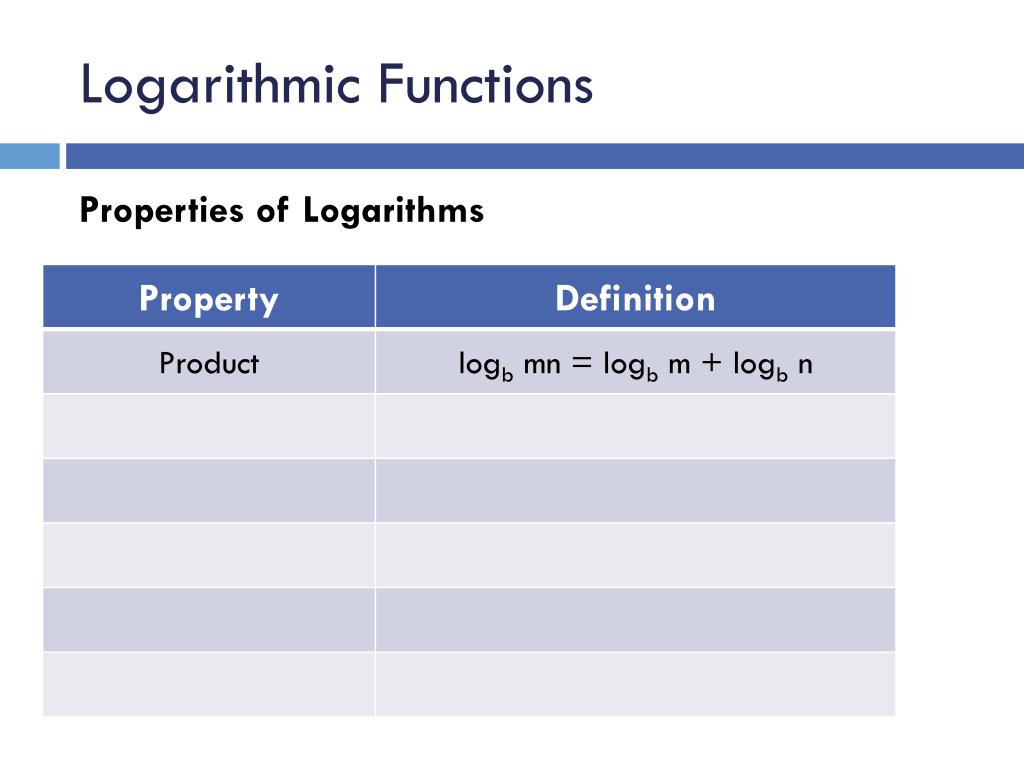 Logarithmic Functions

Properties of Logarithms

| Property | Definition |
|---|---|
| Product | $\log_b mn = \log_b m + \log_b n$ |
| | |
| | |
| | |
| | |
| | |